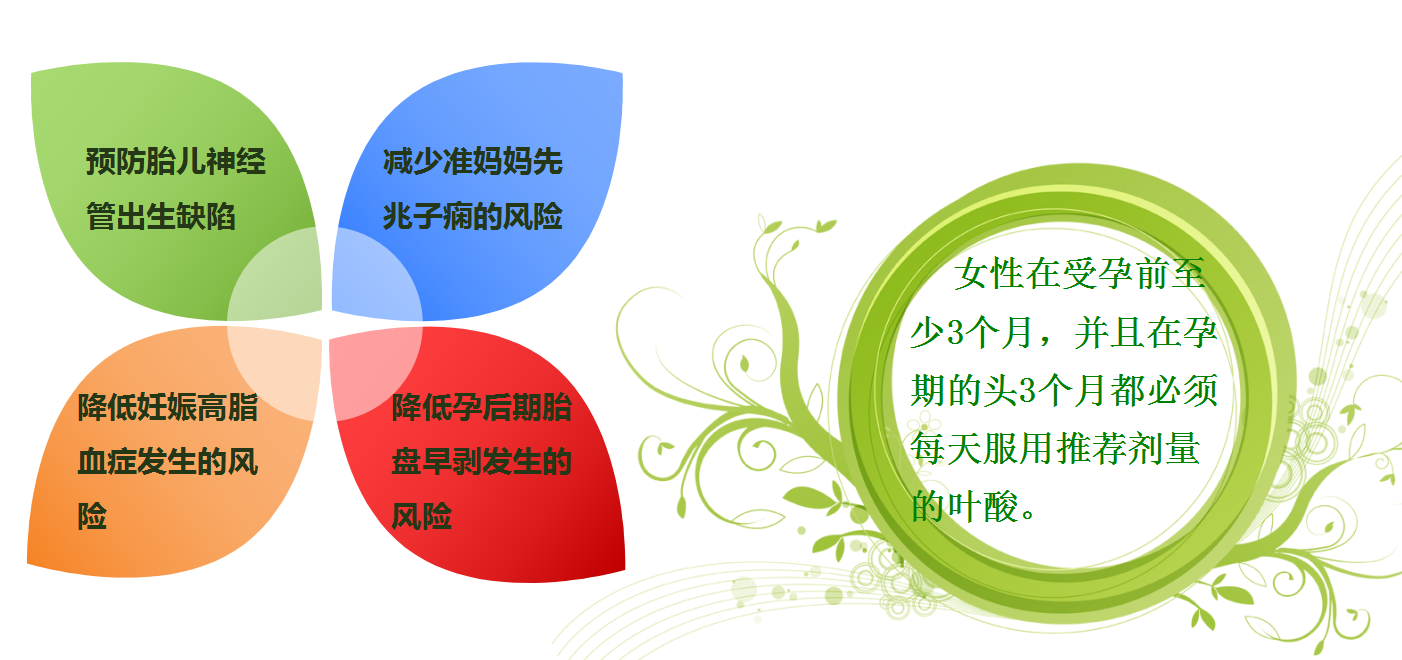 预防胎儿神经管出生缺陷

减少准妈妈先兆子痫的风险

降低妊娠高脂血症发生的风险

降低孕后期胎盘早剥发生的风险

女性在受孕前至少3个月，并且在孕期的头3个月都必须每天服用推荐剂量的叶酸。